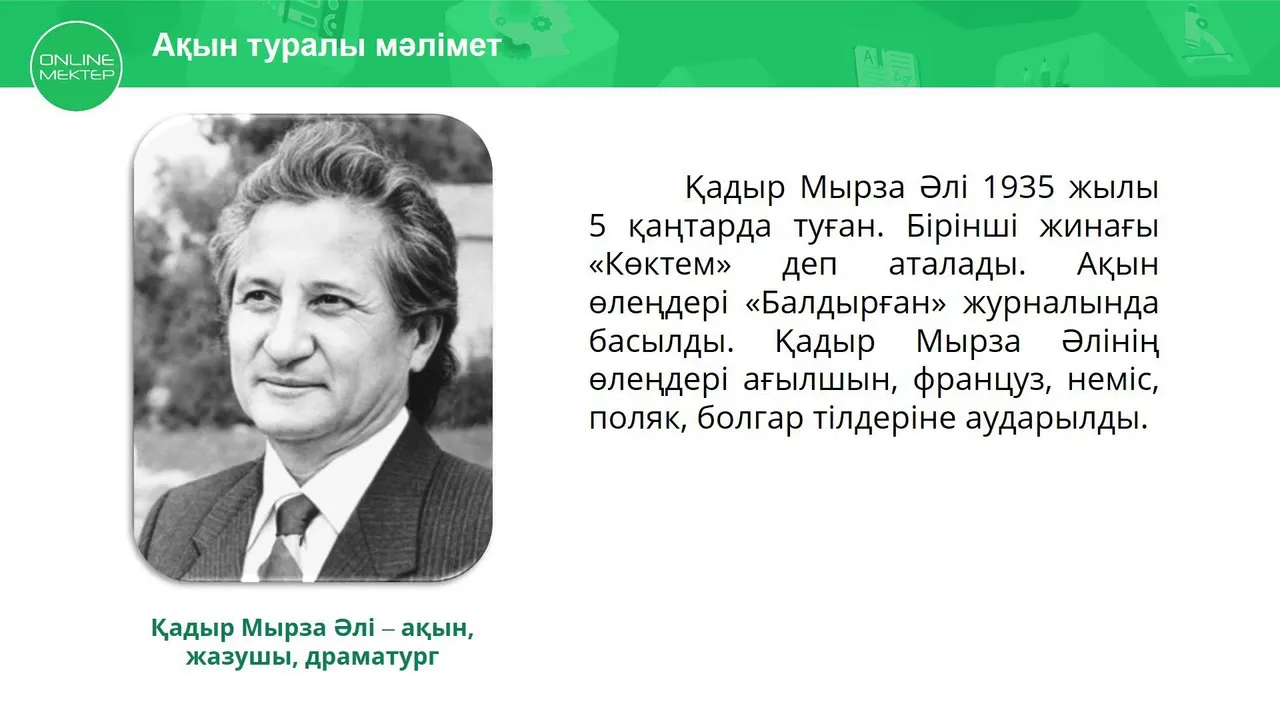 ONLINE MEKTEP

Ақын туралы мәлімет

Қадыр Мырза Әлі 1935 жылы 5 қаңтарда туған. Бірінші жинағы «Көктем» деп аталады. Ақын өлеңдері «Балдырған» журналында басылды. Қадыр Мырза Әлінің өлеңдері ағылшын, француз, неміс, поляк, болгар тілдеріне аударылды.

Қадыр Мырза Әлі – ақын, жазушы, драматург